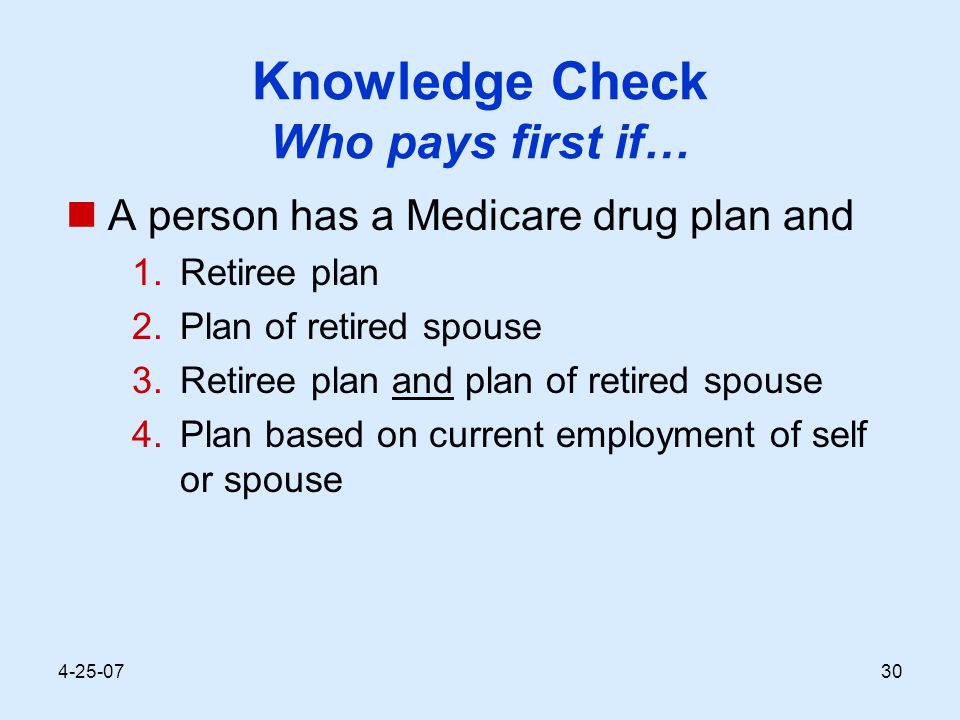 Knowledge Check
Who pays first if…

A person has a Medicare drug plan and
1. Retiree plan
2. Plan of retired spouse
3. Retiree plan and plan of retired spouse
4. Plan based on current employment of self or spouse

4-25-07

30